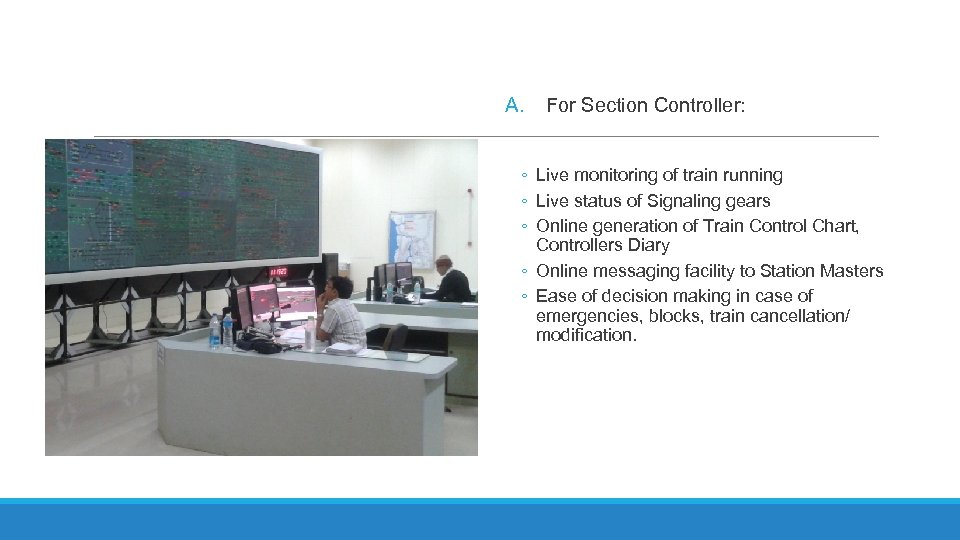 A. For Section Controller:

◦ Live monitoring of train running
◦ Live status of Signaling gears
◦ Online generation of Train Control Chart, Controllers Diary
◦ Online messaging facility to Station Masters
◦ Ease of decision making in case of emergencies, blocks, train cancellation/ modification.